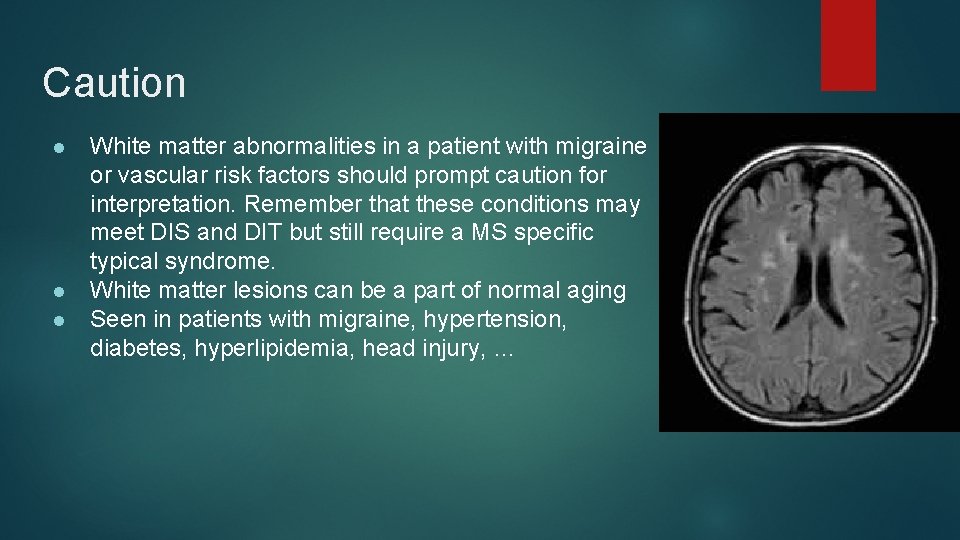 Caution

• White matter abnormalities in a patient with migraine or vascular risk factors should prompt caution for interpretation. Remember that these conditions may meet DIS and DIT but still require a MS specific typical syndrome.
• White matter lesions can be a part of normal aging
• Seen in patients with migraine, hypertension, diabetes, hyperlipidemia, head injury, …